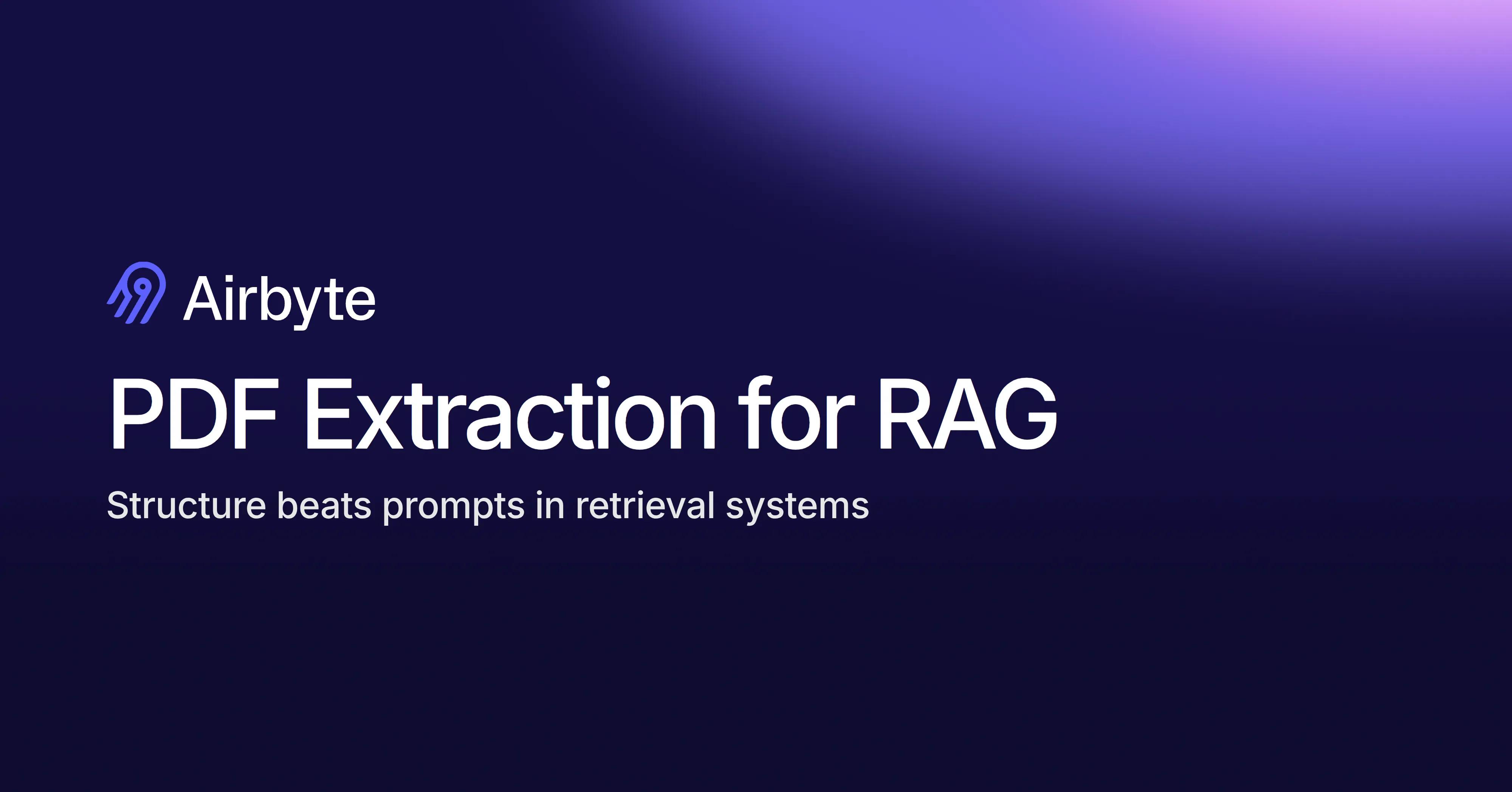 Airbyte

PDF Extraction for RAG

Structure beats prompts in retrieval systems